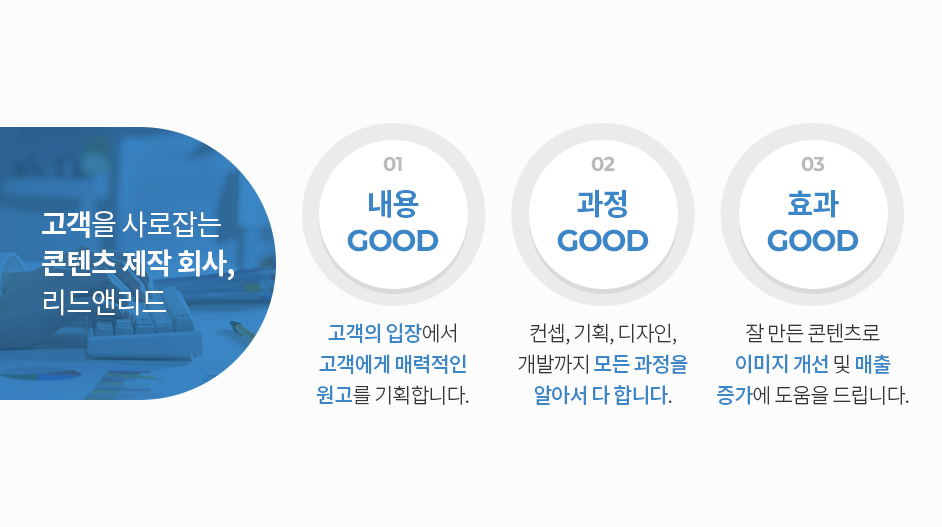 고객을 사로잡는
콘텐츠 제작 회사,
리드앤리드

01
내용
GOOD

고객의 입장에서
고객에게 매력적인
원고를 기획합니다.

02
과정
GOOD

컨셉, 기획, 디자인,
개발까지 모든 과정을
알아서 다 합니다.

03
효과
GOOD

잘 만든 콘텐츠로
이미지 개선 및 매출
증가에 도움을 드립니다.